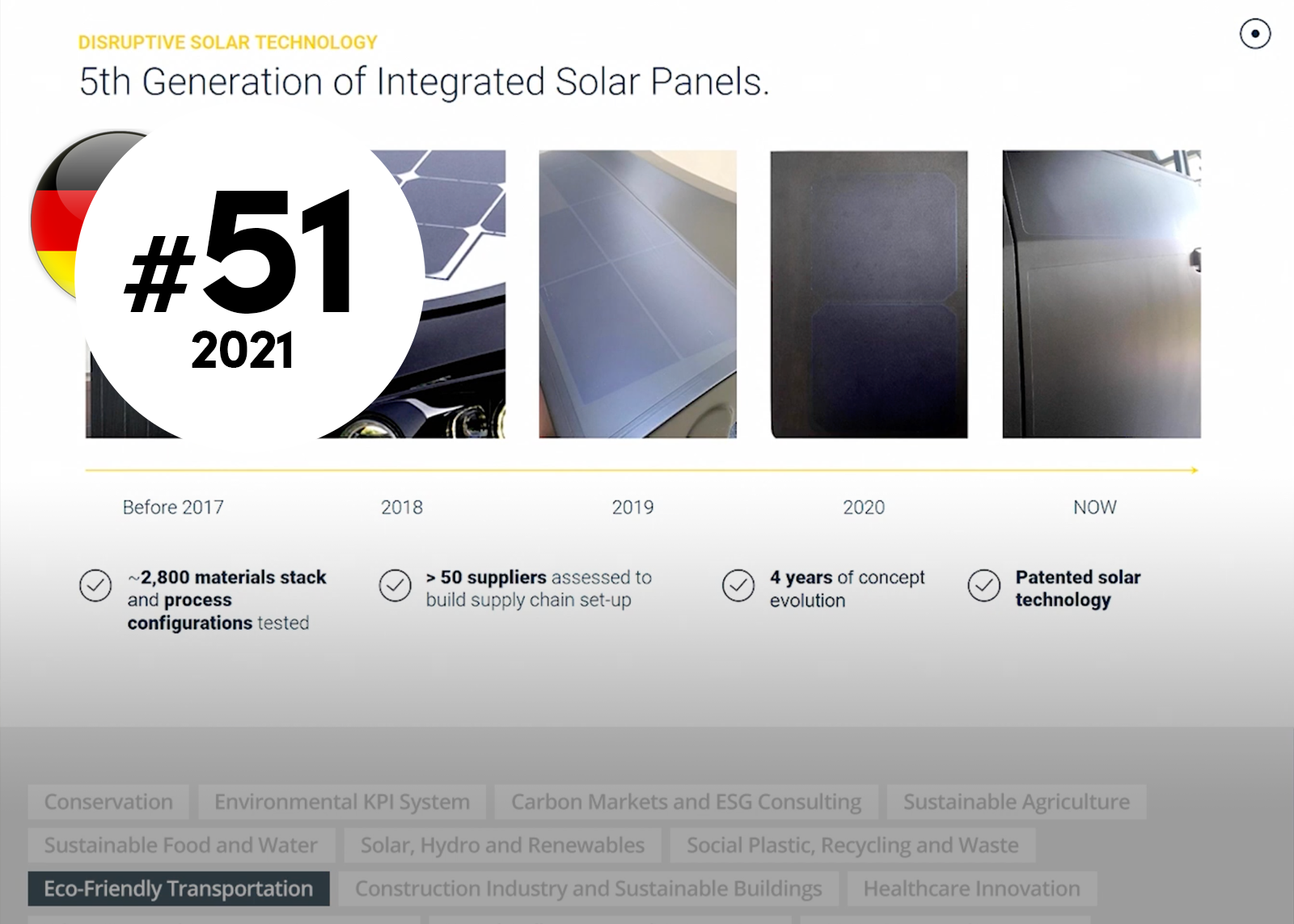 DISRUPTIVE SOLAR TECHNOLOGY

5th Generation of Integrated Solar Panels.

#51
2021

Before 2017

2018

2019

2020

NOW

~2,800 materials stack and process configurations tested

> 50 suppliers assessed to build supply chain set-up

4 years of concept evolution

Patented solar technology

Conservation

Environmental KPI System

Carbon Markets and ESG Consulting

Sustainable Agriculture

Sustainable Food and Water

Solar, Hydro and Renewables

Social Plastic, Recycling and Waste

Eco-Friendly Transportation

Construction Industry and Sustainable Buildings

Healthcare Innovation